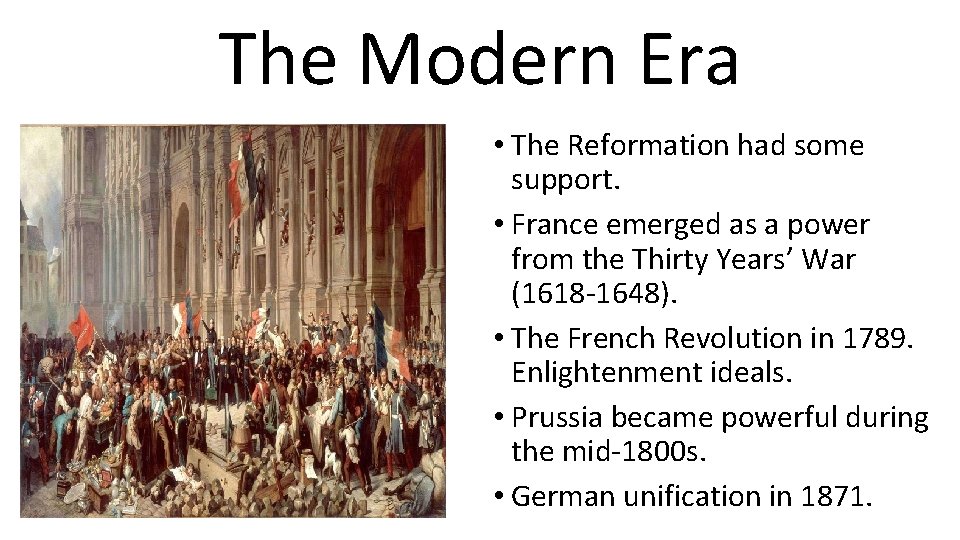 The Modern Era

• The Reformation had some support.

• France emerged as a power from the Thirty Years' War (1618-1648).

• The French Revolution in 1789. Enlightenment ideals.

• Prussia became powerful during the mid-1800s.

• German unification in 1871.